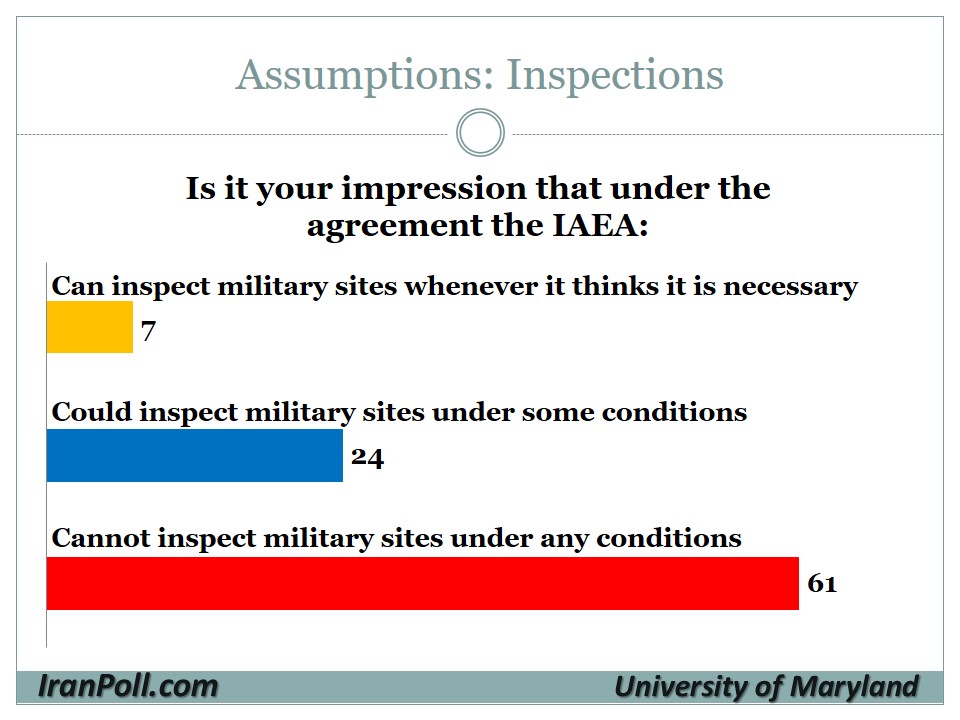 Assumptions: Inspections

Is it your impression that under the agreement the IAEA:

Can inspect military sites whenever it thinks it is necessary
7

Could inspect military sites under some conditions
24

Cannot inspect military sites under any conditions
61

IranPoll.com

University of Maryland